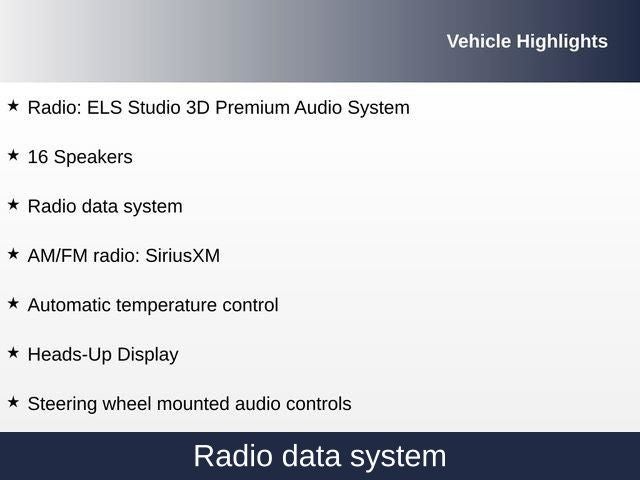 Vehicle Highlights

★ Radio: ELS Studio 3D Premium Audio System

★ 16 Speakers

★ Radio data system

★ AM/FM radio: SiriusXM

★ Automatic temperature control

★ Heads-Up Display

★ Steering wheel mounted audio controls

Radio data system